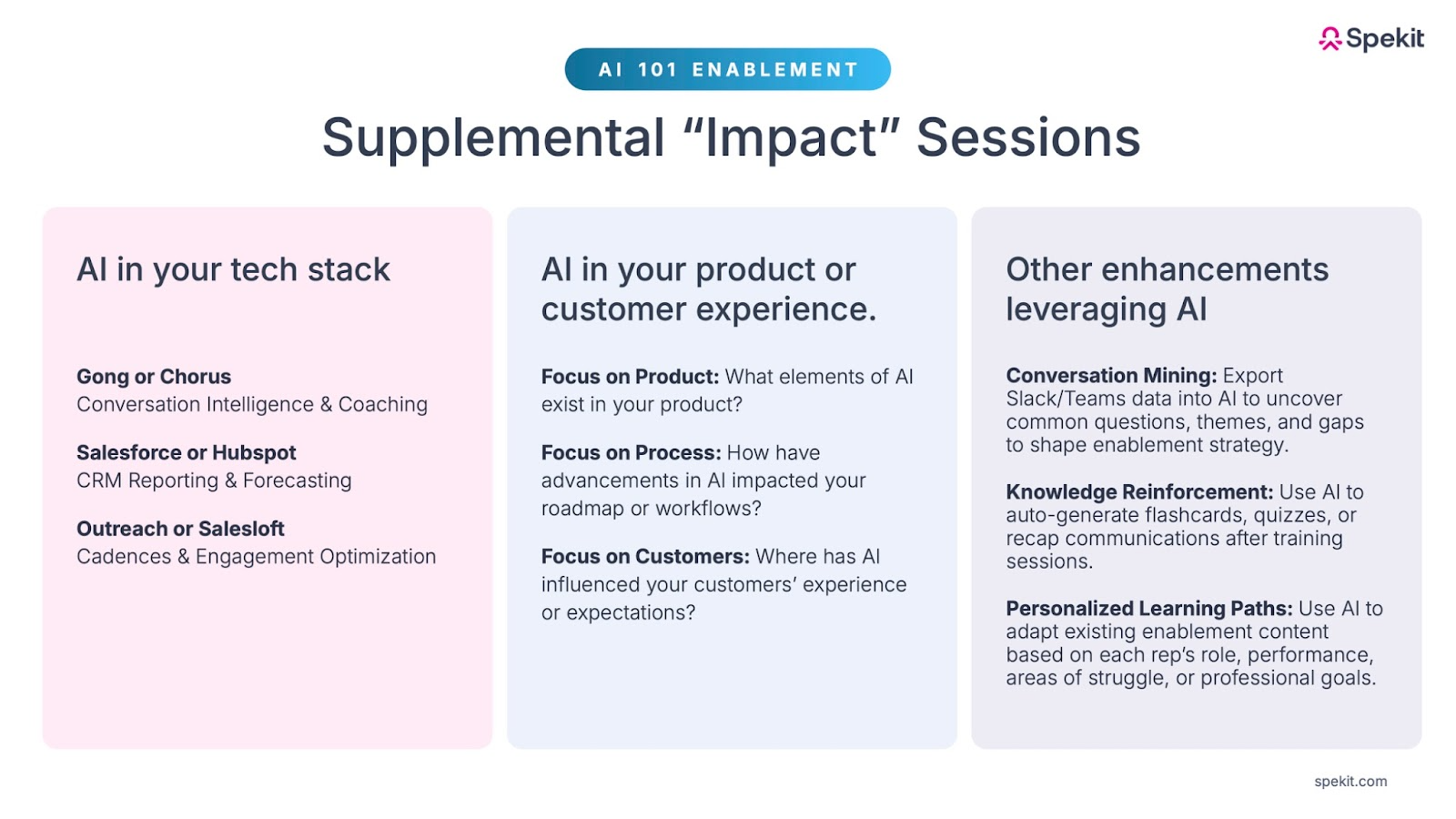 Spekit

AI 101 ENABLEMENT

Supplemental “Impact” Sessions

AI in your tech stack

Gong or Chorus
Conversation Intelligence & Coaching

Salesforce or Hubspot
CRM Reporting & Forecasting

Outreach or Salesloft
Cadences & Engagement Optimization

AI in your product or customer experience.

Focus on Product: What elements of AI exist in your product?

Focus on Process: How have advancements in AI impacted your roadmap or workflows?

Focus on Customers: Where has AI influenced your customers’ experience or expectations?

Other enhancements leveraging AI

Conversation Mining: Export Slack/Teams data into AI to uncover common questions, themes, and gaps to shape enablement strategy.

Knowledge Reinforcement: Use AI to auto-generate flashcards, quizzes, or recap communications after training sessions.

Personalized Learning Paths: Use AI to adapt existing enablement content based on each rep’s role, performance, areas of struggle, or professional goals.

spekit.com